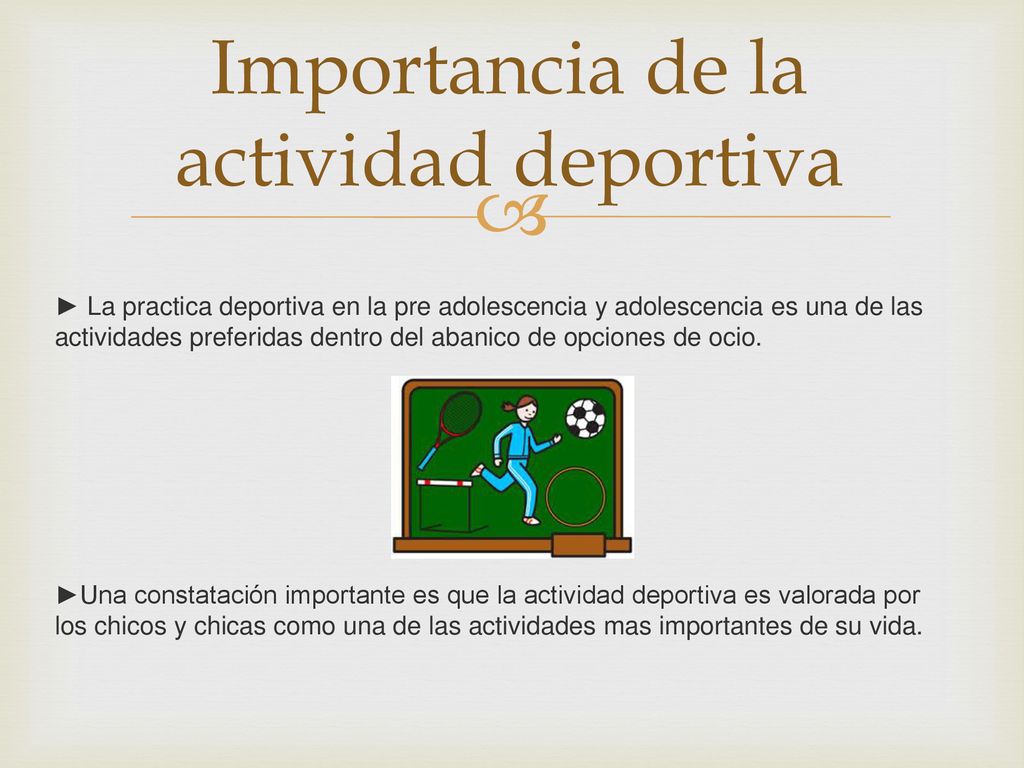 Importancia de la actividad deportiva

► La practica deportiva en la pre adolescencia y adolescencia es una de las actividades preferidas dentro del abanico de opciones de ocio.

►Una constatación importante es que la actividad deportiva es valorada por los chicos y chicas como una de las actividades mas importantes de su vida.